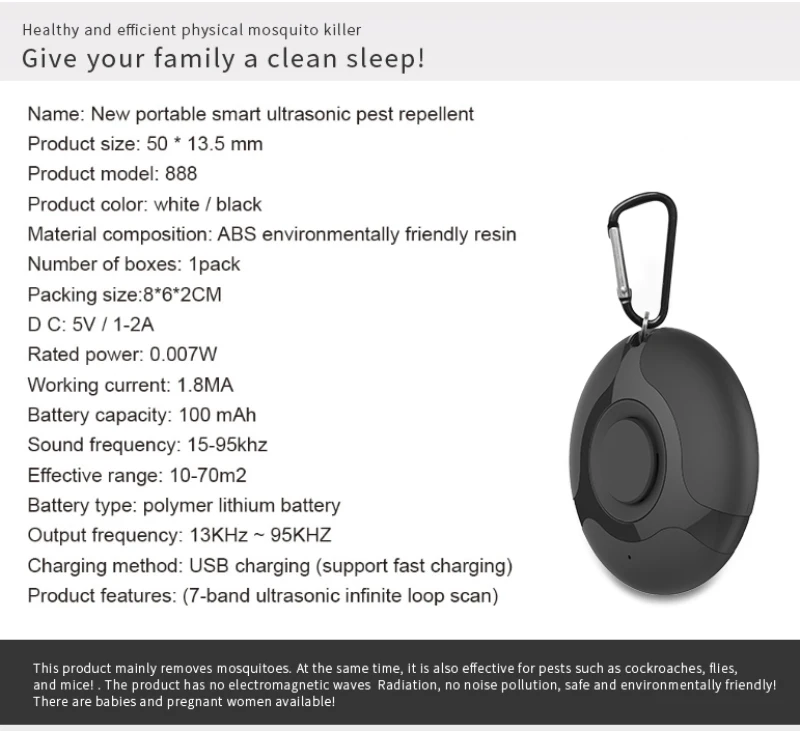 Healthy and efficient physical mosquito killer
Give your family a clean sleep!

Name: New portable smart ultrasonic pest repellent
Product size: 50 * 13.5 mm
Product model: 888
Product color: white / black
Material composition: ABS environmentally friendly resin
Number of boxes: 1pack
Packing size:8*6*2CM
D C: 5V / 1-2A
Rated power: 0.007W
Working current: 1.8MA
Battery capacity: 100 mAh
Sound frequency: 15-95khz
Effective range: 10-70m2
Battery type: polymer lithium battery
Output frequency: 13KHz ~ 95KHZ
Charging method: USB charging (support fast charging)
Product features: (7-band ultrasonic infinite loop scan)

This product mainly removes mosquitoes. At the same time, it is also effective for pests such as cockroaches, flies, and mice! . The product has no electromagnetic waves Radiation, no noise pollution, safe and environmentally friendly! There are babies and pregnant women available!